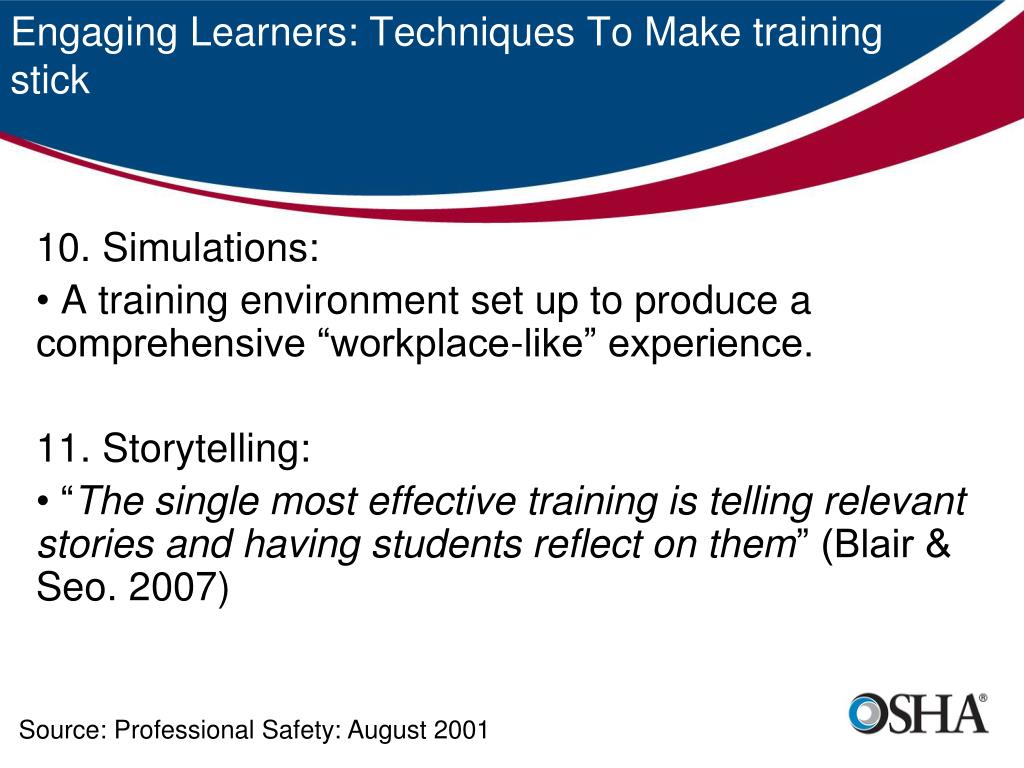 Engaging Learners: Techniques To Make training stick

10. Simulations:
• A training environment set up to produce a comprehensive “workplace-like” experience.

11. Storytelling:
• “The single most effective training is telling relevant stories and having students reflect on them” (Blair & Seo. 2007)

Source: Professional Safety: August 2001

OSHA®